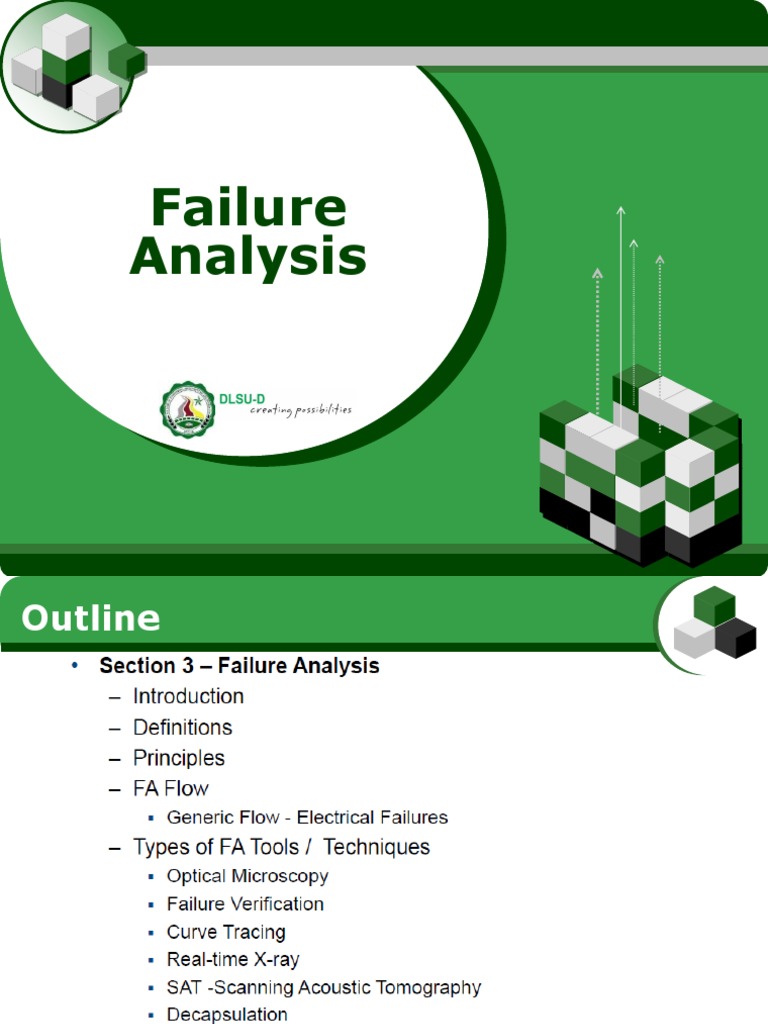 Failure Analysis

DLSU-D
creating possibilities

Outline

• Section 3 – Failure Analysis
– Introduction
– Definitions
– Principles
– FA Flow
▪ Generic Flow - Electrical Failures
– Types of FA Tools / Techniques
▪ Optical Microscopy
▪ Failure Verification
▪ Curve Tracing
▪ Real-time X-ray
▪ SAT -Scanning Acoustic Tomography
▪ Decapsulation